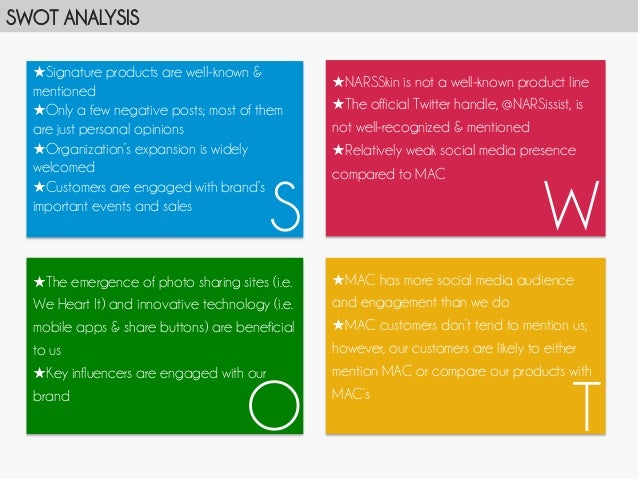 SWOT ANALYSIS

★Signature products are well-known & mentioned
★Only a few negative posts; most of them are just personal opinions
★Organization's expansion is widely welcomed
★Customers are engaged with brand's important events and sales

S

★NARSSkin is not a well-known product line
★The official Twitter handle, @NARSissist, is not well-recognized & mentioned
★Relatively weak social media presence compared to MAC

W

★The emergence of photo sharing sites (i.e. We Heart It) and innovative technology (i.e. mobile apps & share buttons) are beneficial to us
★Key influencers are engaged with our brand

O

★MAC has more social media audience and engagement than we do
★MAC customers don't tend to mention us; however, our customers are likely to either mention MAC or compare our products with MAC's

T